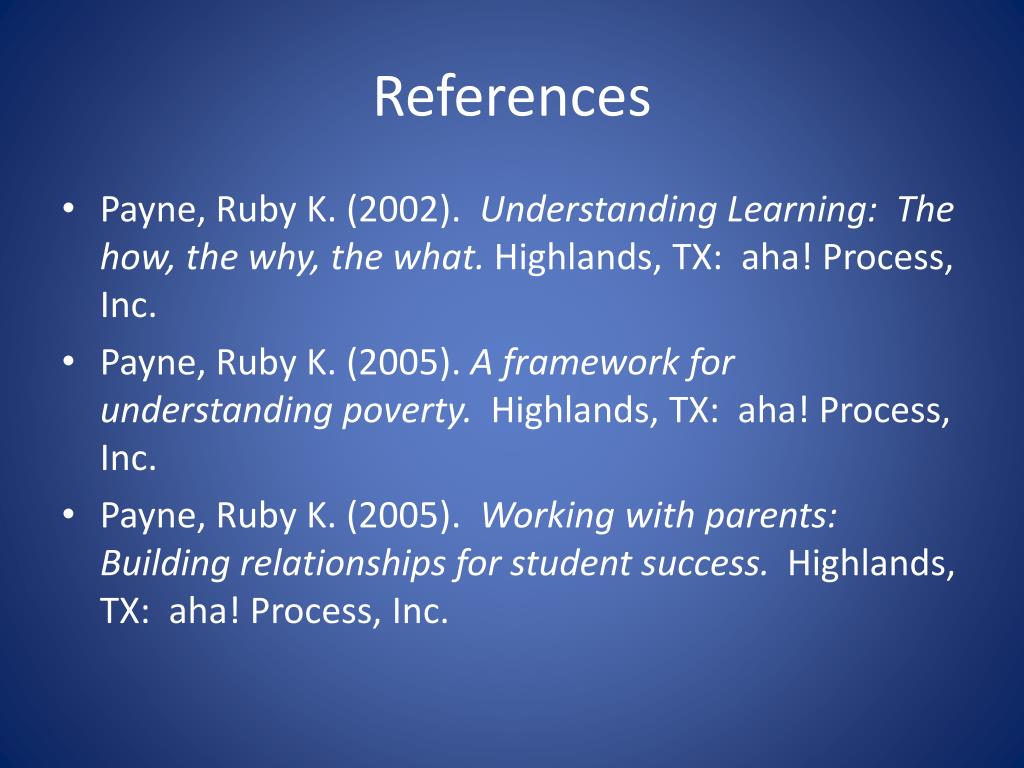 References

• Payne, Ruby K. (2002). Understanding Learning: The how, the why, the what. Highlands, TX: aha! Process, Inc.
• Payne, Ruby K. (2005). A framework for understanding poverty. Highlands, TX: aha! Process, Inc.
• Payne, Ruby K. (2005). Working with parents: Building relationships for student success. Highlands, TX: aha! Process, Inc.